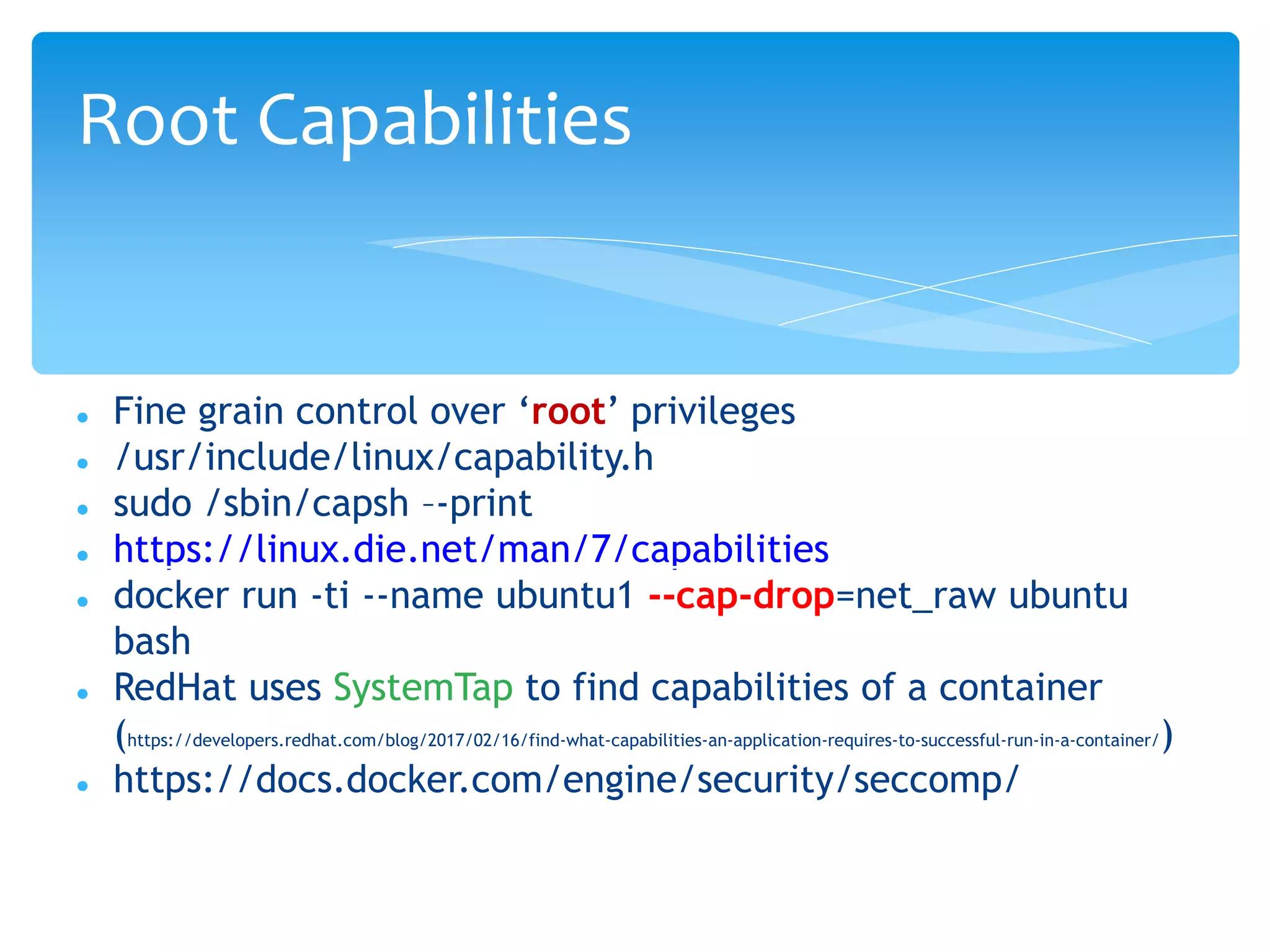 Root Capabilities

- Fine grain control over ‘root’ privileges
- /usr/include/linux/capability.h
- sudo /sbin/capsh –-print
- https://linux.die.net/man/7/capabilities
- docker run -ti --name ubuntu1 --cap-drop=net_raw ubuntu bash
- RedHat uses SystemTap to find capabilities of a container (https://developers.redhat.com/blog/2017/02/16/find-what-capabilities-an-application-requires-to-successful-run-in-a-container/)
- https://docs.docker.com/engine/security/seccomp/